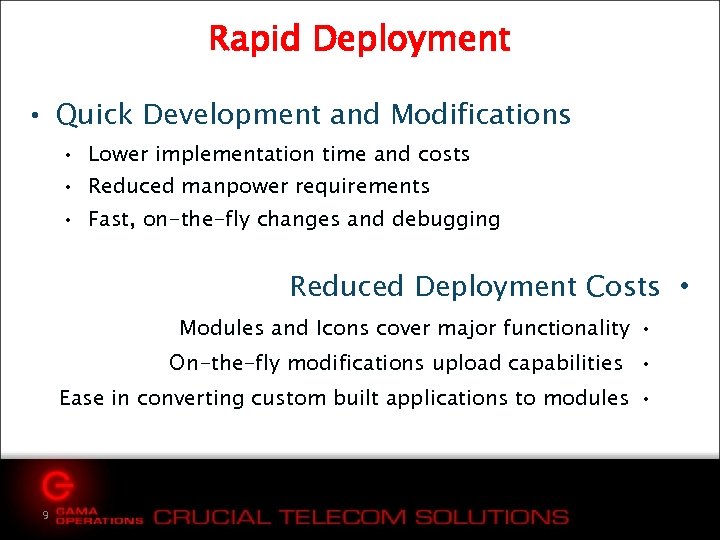 Rapid Deployment

• Quick Development and Modifications

• Lower implementation time and costs
• Reduced manpower requirements
• Fast, on-the-fly changes and debugging

Reduced Deployment Costs •

Modules and Icons cover major functionality •
On-the-fly modifications upload capabilities •
Ease in converting custom built applications to modules •

9 GAMA OPERATIONS CRUCIAL TELECOM SOLUTIONS